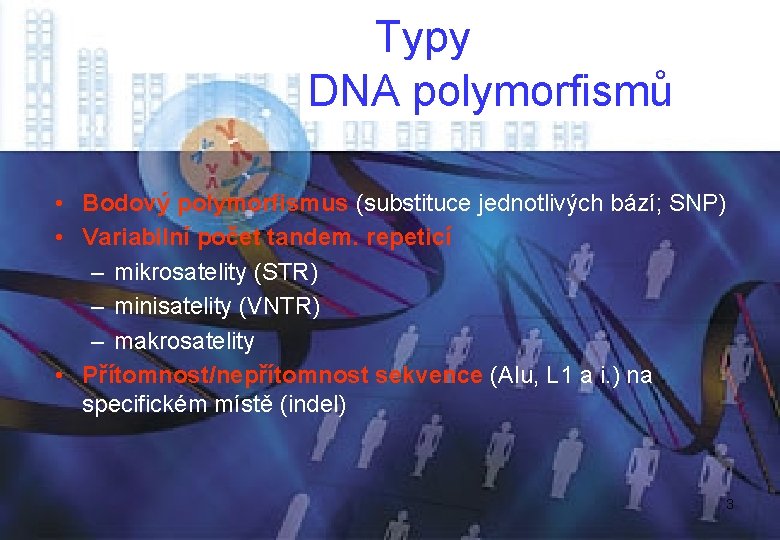 Typy
DNA polymorfismů

• Bodový polymorfismus (substituce jednotlivých bází; SNP)
• Variabilní počet tandem. repeticí
– mikrosatelity (STR)
– minisatelity (VNTR)
– makrosatelity
• Přítomnost/nepřítomnost sekvence (Alu, L1 a i.) na specifickém místě (indel)

3